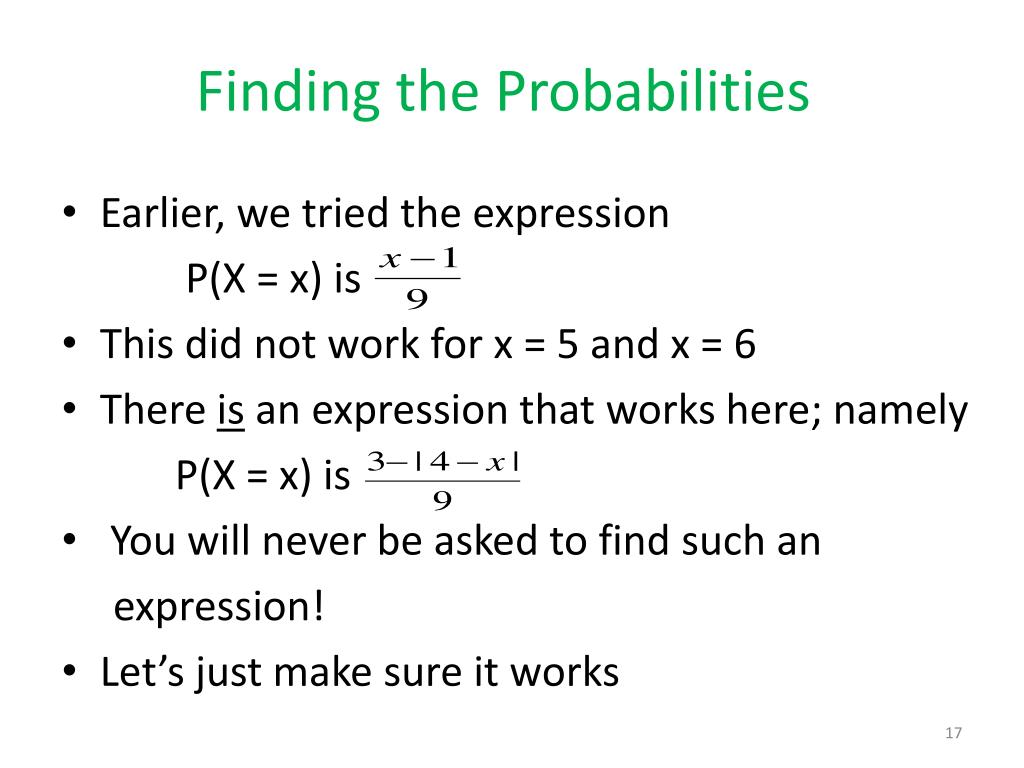 Finding the Probabilities

• Earlier, we tried the expression
P(X = x) is $\frac{x-1}{9}$

• This did not work for x = 5 and x = 6

• There is an expression that works here; namely
P(X = x) is $\frac{3-|4-x|}{9}$

• You will never be asked to find such an expression!

• Let's just make sure it works

17